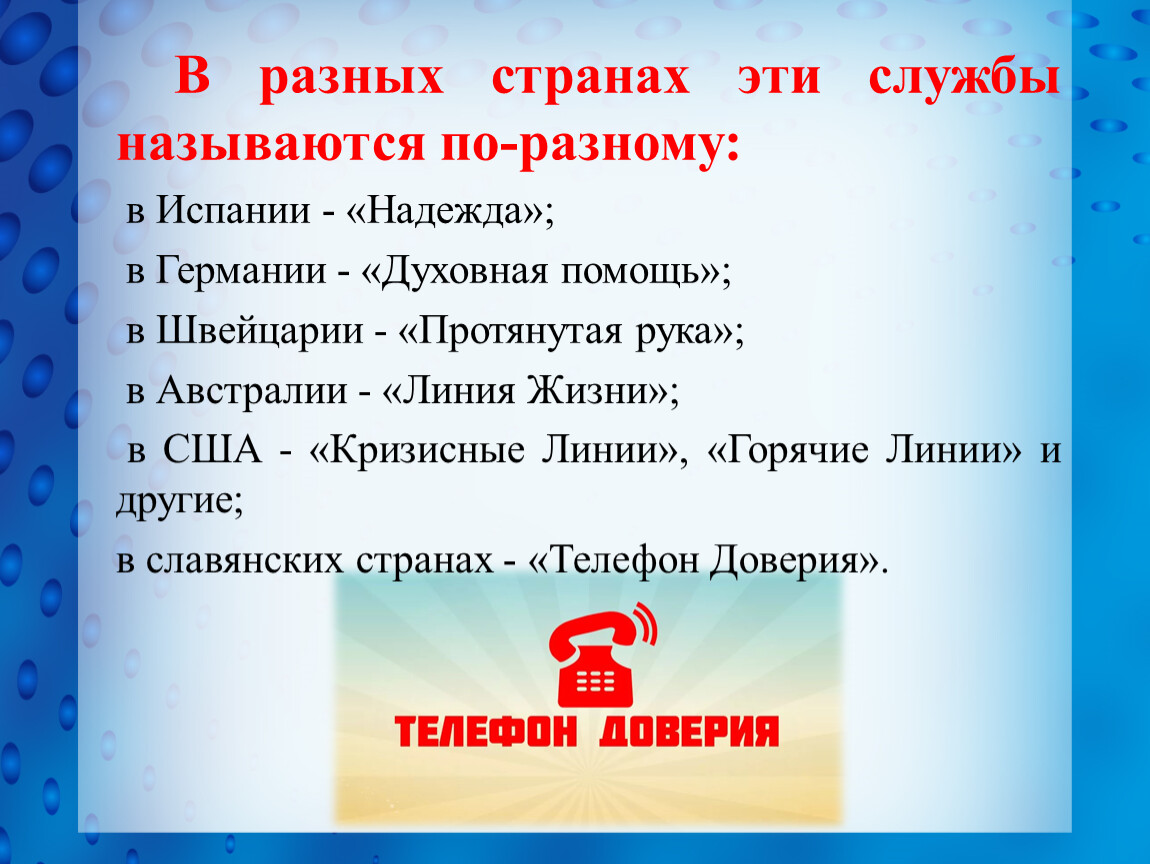 В разных странах эти службы называются по-разному:

в Испании - «Надежда»;

в Германии - «Духовная помощь»;

в Швейцарии - «Протянутая рука»;

в Австралии - «Линия Жизни»;

в США - «Кризисные Линии», «Горячие Линии» и другие;

в славянских странах - «Телефон Доверия».

ТЕЛЕФОН ДОВЕРИЯ